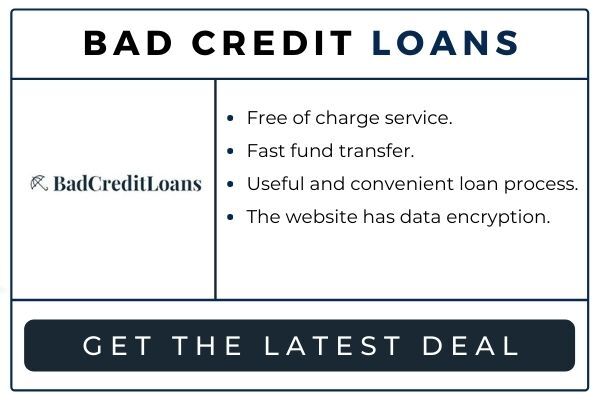 BAD CREDIT LOANS

BadCreditLoans

- Free of charge service.
- Fast fund transfer.
- Useful and convenient loan process.
- The website has data encryption.

GET THE LATEST DEAL